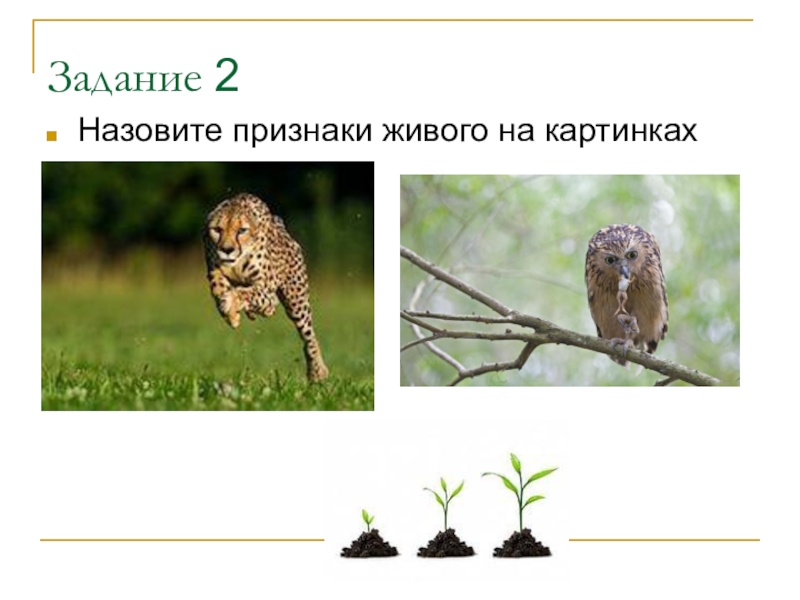 Задание 2

Назовите признаки живого на картинках